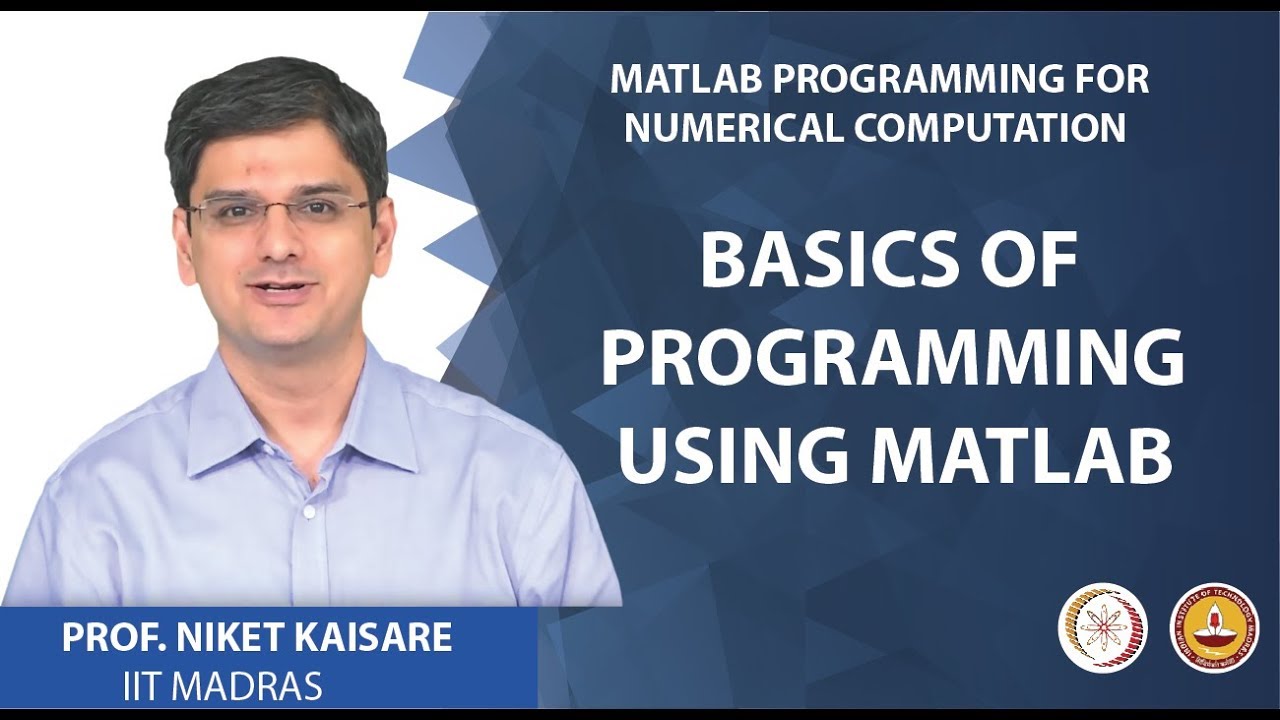 MATLAB PROGRAMMING FOR NUMERICAL COMPUTATION

BASICS OF PROGRAMMING USING MATLAB

PROF. NIKET KAISARE
IIT MADRAS

INDIAN INSTITUTE OF TECHNOLOGY MADRAS